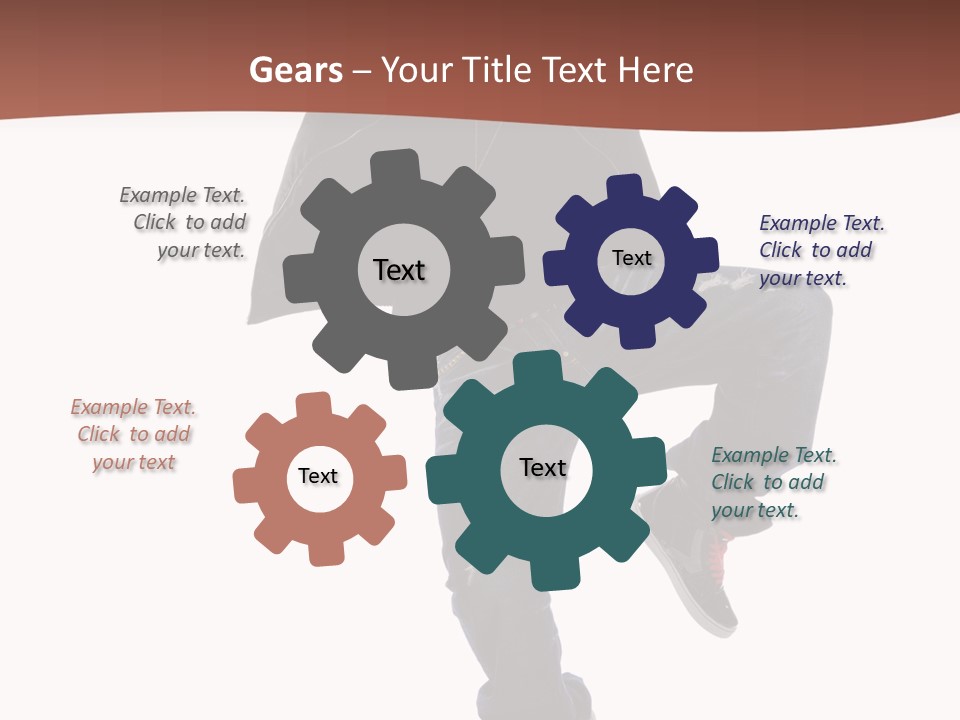 Gears – Your Title Text Here

Example Text. Click to add your text.

Text

Text

Example Text. Click to add your text.

Example Text. Click to add your text

Text

Text

Example Text. Click to add your text.